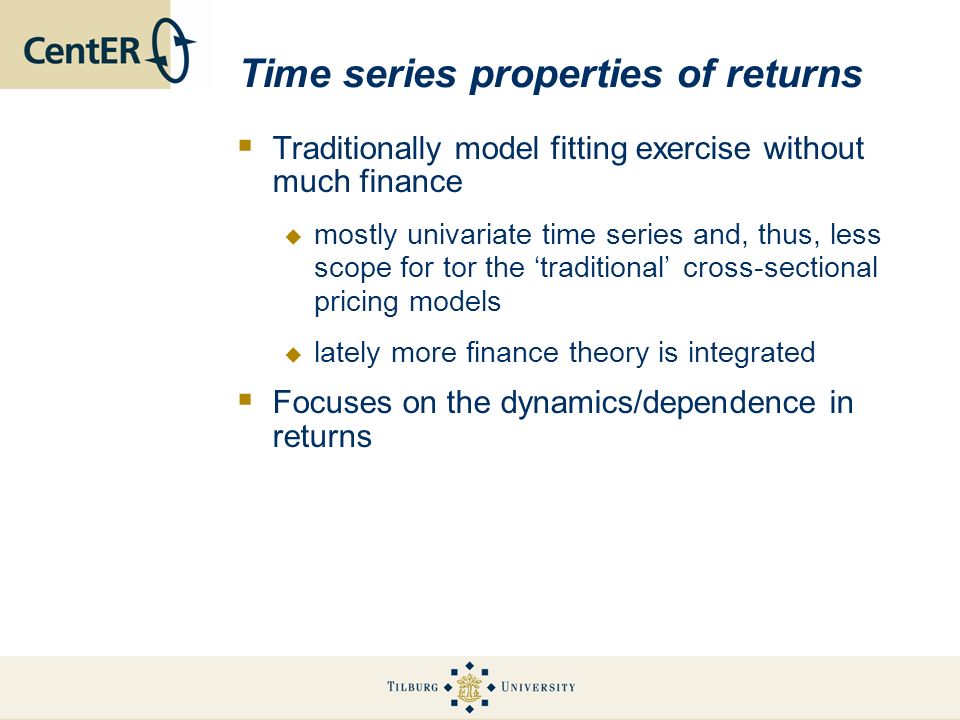 CentER

Time series properties of returns

Traditionally model fitting exercise without much finance

mostly univariate time series and, thus, less scope for tor the ‘traditional’ cross-sectional pricing models

lately more finance theory is integrated

Focuses on the dynamics/dependence in returns

TILBURG UNIVERSITY